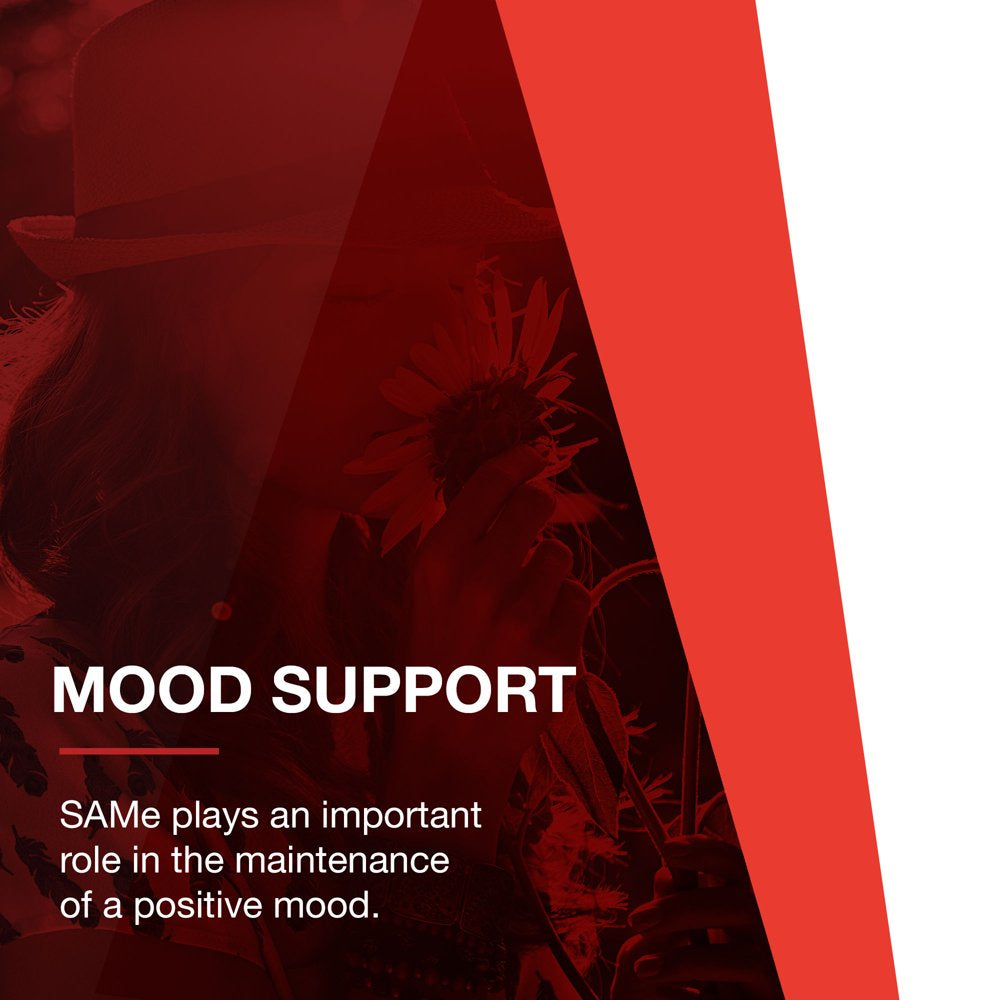 MOOD SUPPORT

SAMe plays an important role in the maintenance of a positive mood.